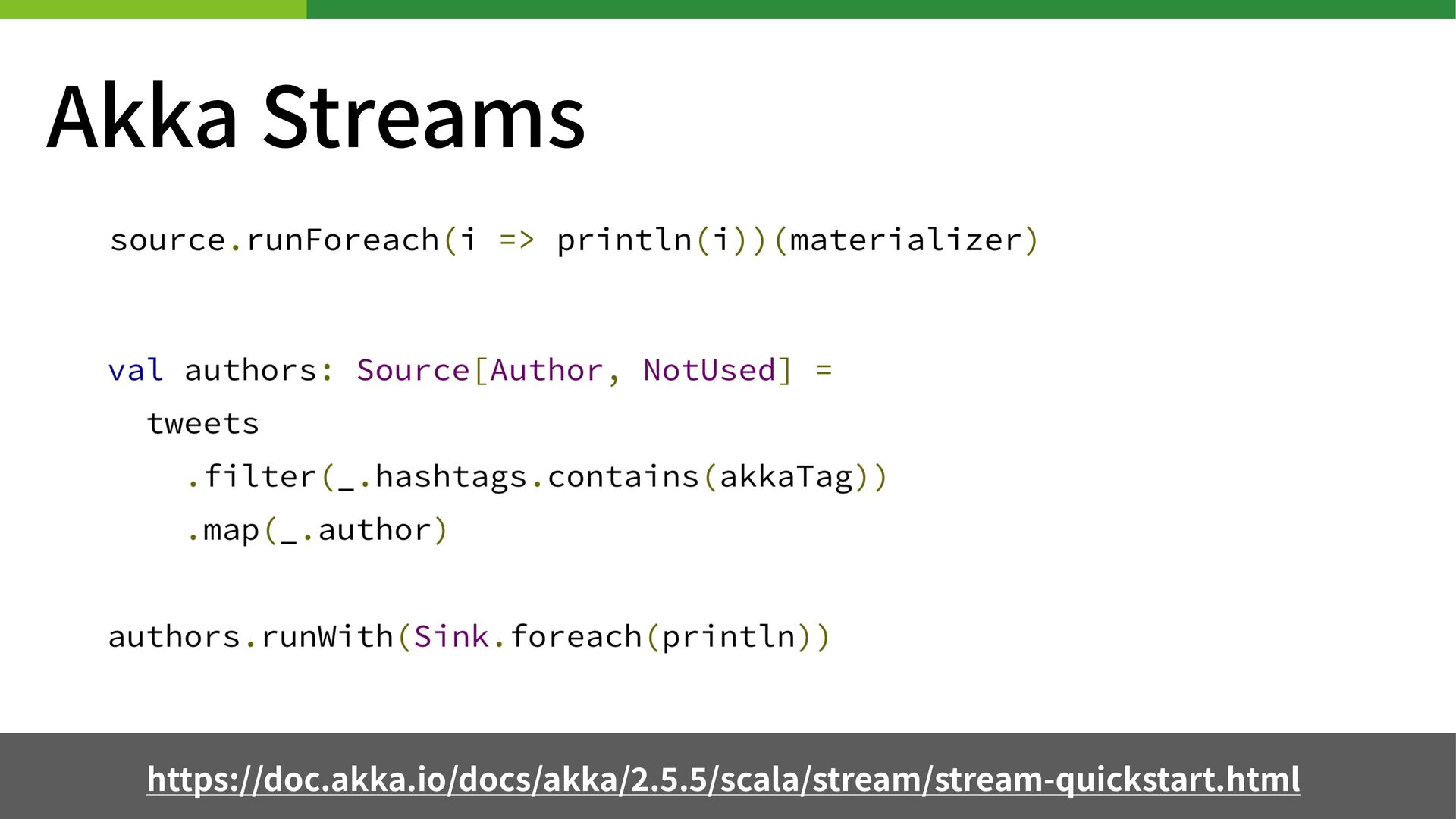 Akka Streams

source.runForeach(i => println(i))(materializer)

val authors: Source[Author, NotUsed] =
  tweets
    .filter(_.hashtags.contains(akkaTag))
    .map(_.author)

authors.runWith(Sink.foreach(println))

https://doc.akka.io/docs/akka/2.5.5/scala/stream/stream-quickstart.html